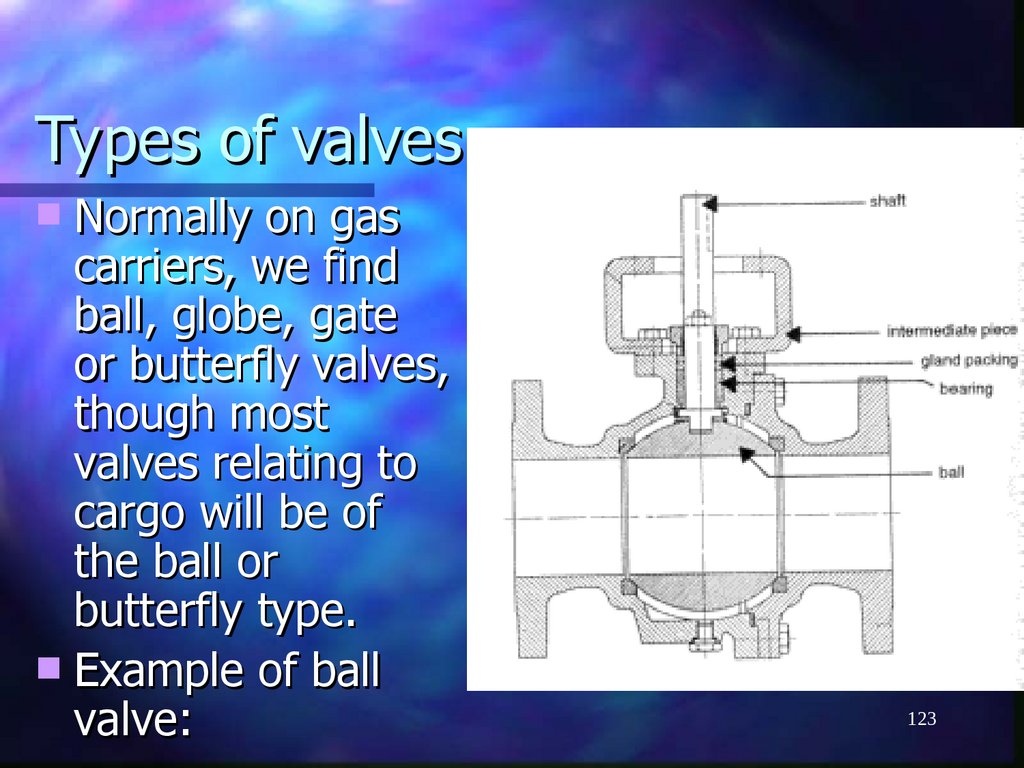 Types of valves

Normally on gas carriers, we find ball, globe, gate or butterfly valves, though most valves relating to cargo will be of the ball or butterfly type.

Example of ball valve:

shaft
intermediate piece
gland packing
bearing
ball

123